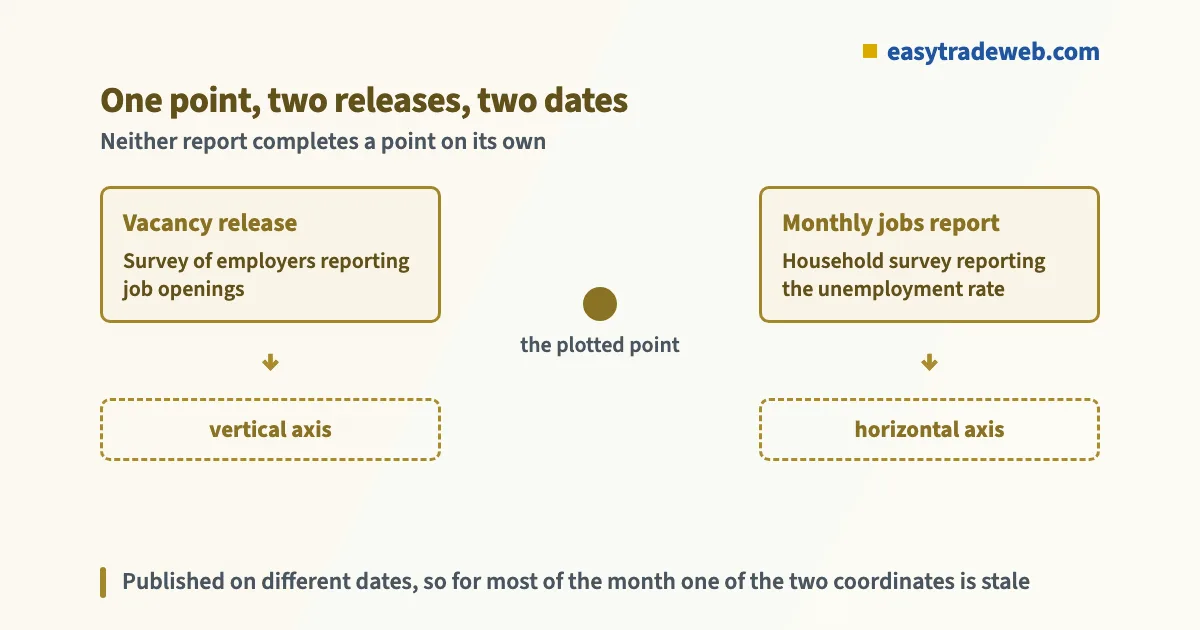 easytradeweb.com

One point, two releases, two dates

Neither report completes a point on its own

Vacancy release

Survey of employers reporting job openings

vertical axis

the plotted point

Monthly jobs report

Household survey reporting the unemployment rate

horizontal axis

Published on different dates, so for most of the month one of the two coordinates is stale